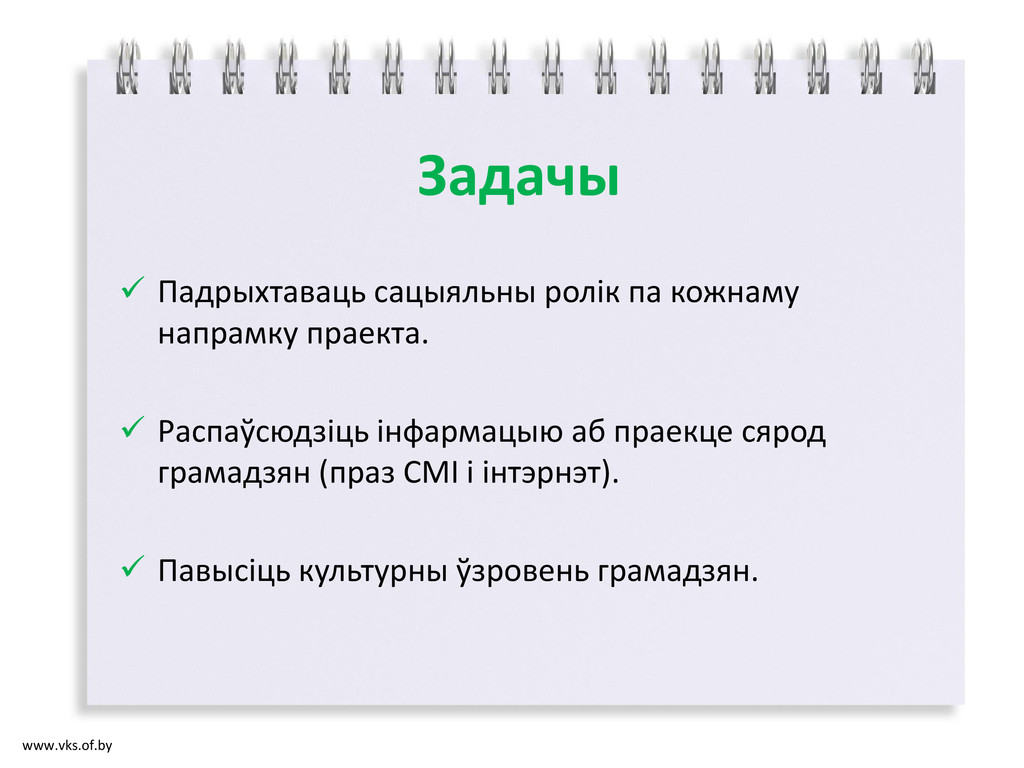 Задачы

✓ Падрыхтаваць сацыяльны ролік па кожнаму напрамку праекта.

✓ Распаўсюдзіць інфармацыю аб праекце сярод грамадзян (праз СМІ і інтэрнэт).

✓ Павысіць культурны ўзровень грамадзян.

www.vks.of.by